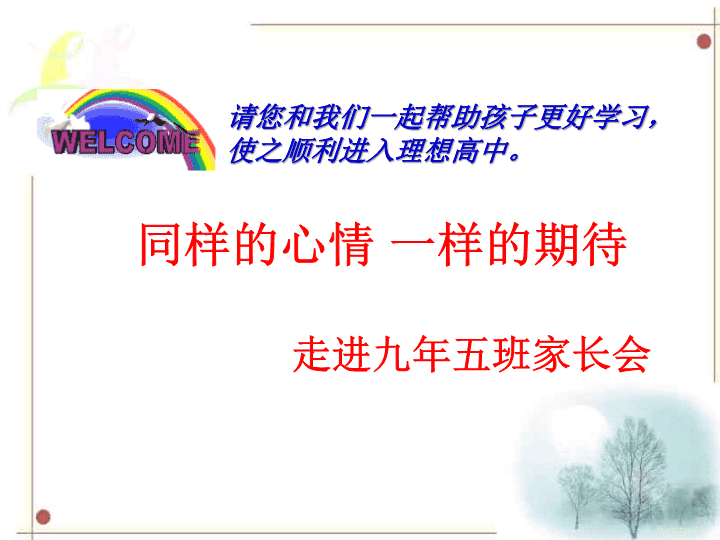 WELCOME

请您和我们一起帮助孩子更好学习，使之顺利进入理想高中。

同样的心情 一样的期待

走进九年五班家长会